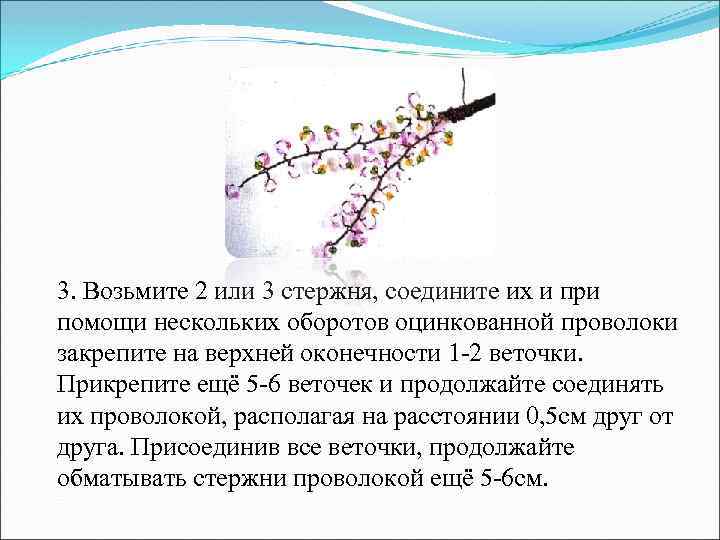 3. Возьмите 2 или 3 стержня, соедините их и при помощи нескольких оборотов оцинкованной проволоки закрепите на верхней оконечности 1-2 веточки. Прикрепите ещё 5-6 веточек и продолжайте соединять их проволокой, располагая на расстоянии 0,5см друг от друга. Присоединив все веточки, продолжайте обматывать стержни проволокой ещё 5-6см.